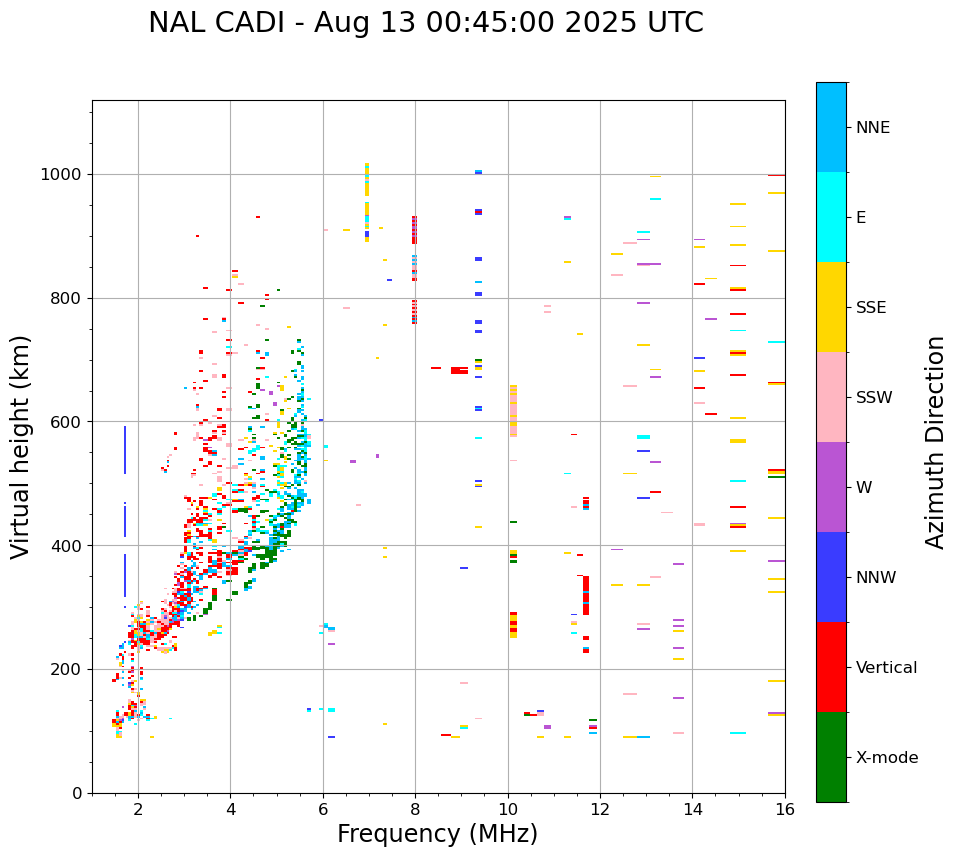 NAL CADI - Aug 13 00:45:00 2025 UTC

Virtual height (km)

1000
800
600
400
200
0

2
4
6
8
10
12
14
16

Frequency (MHz)

NNE
E
SSE
SSW
W
NNW
Vertical
X-mode

Azimuth Direction